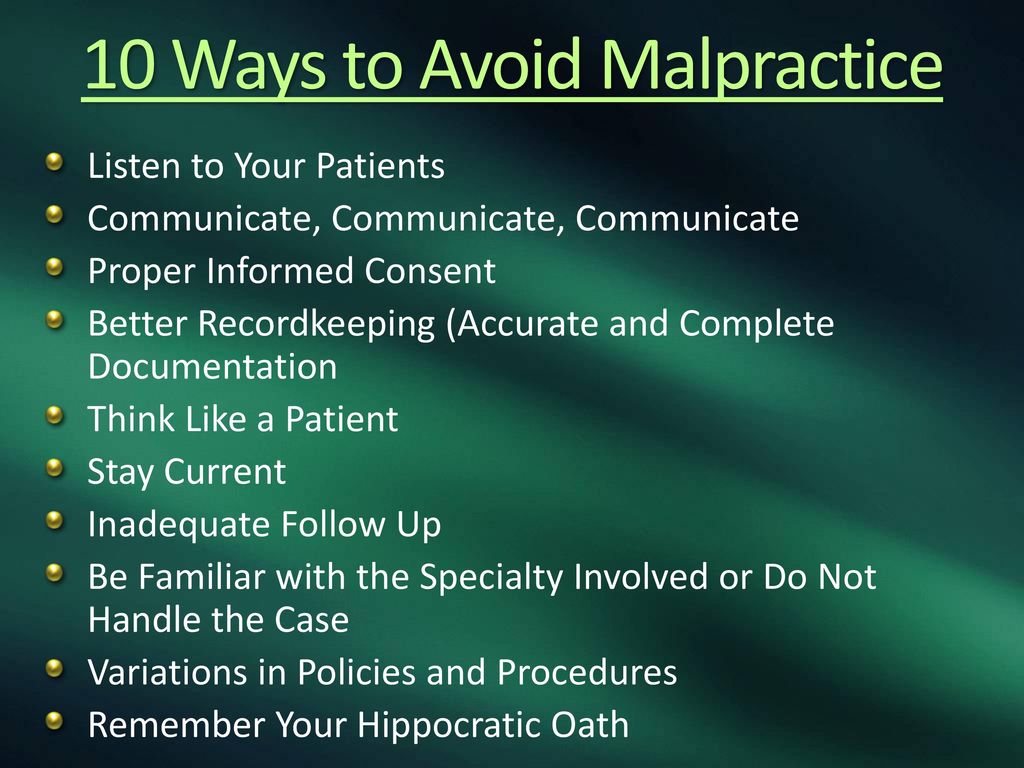 10 Ways to Avoid Malpractice

Listen to Your Patients
Communicate, Communicate, Communicate
Proper Informed Consent
Better Recordkeeping (Accurate and Complete Documentation
Think Like a Patient
Stay Current
Inadequate Follow Up
Be Familiar with the Specialty Involved or Do Not Handle the Case
Variations in Policies and Procedures
Remember Your Hippocratic Oath